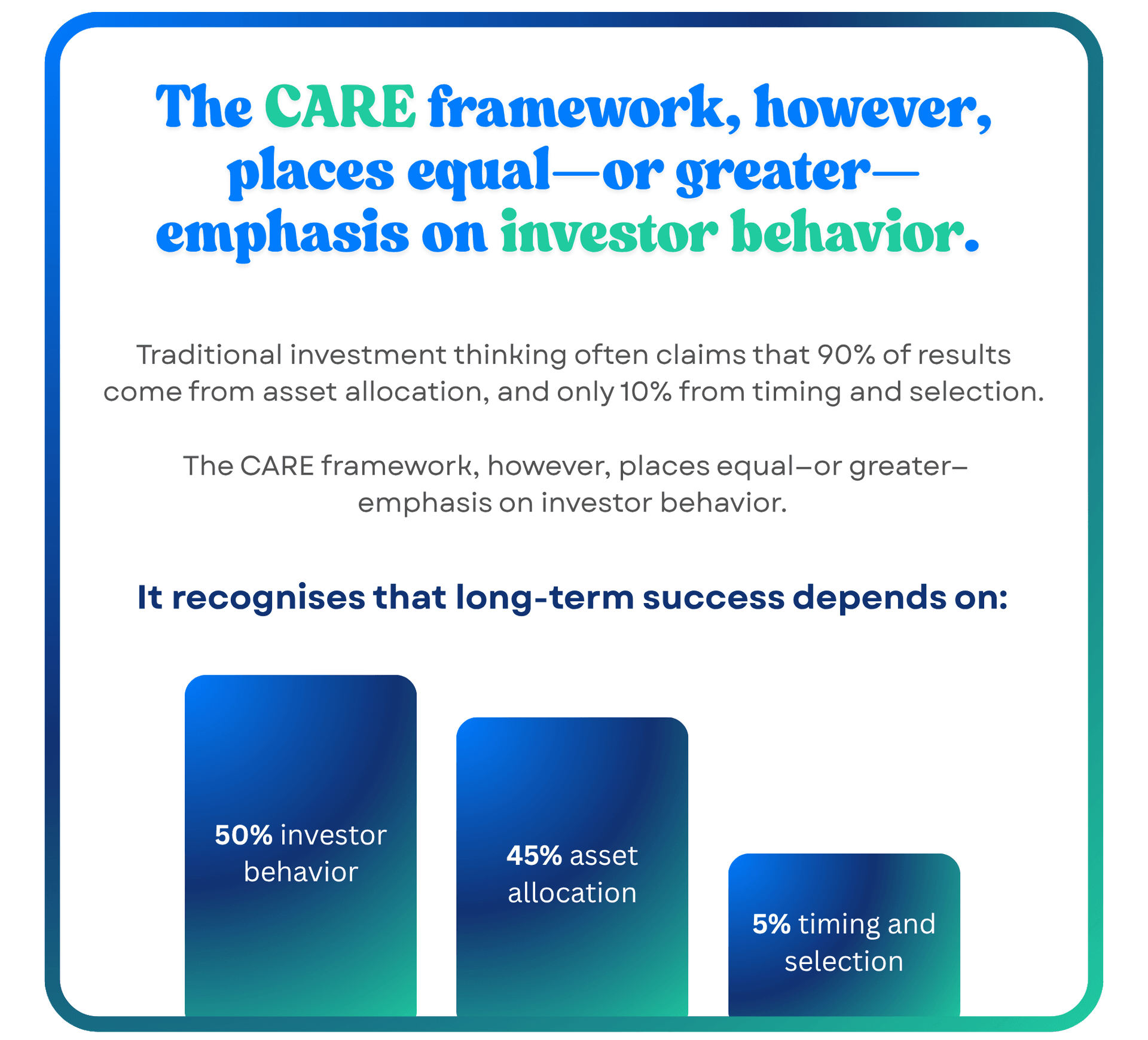 The CARE framework, however, places equal—or greater—emphasis on investor behavior.

Traditional investment thinking often claims that 90% of results come from asset allocation, and only 10% from timing and selection.

The CARE framework, however, places equal–or greater–emphasis on investor behavior.

It recognises that long-term success depends on:

50% investor behavior

45% asset allocation

5% timing and selection